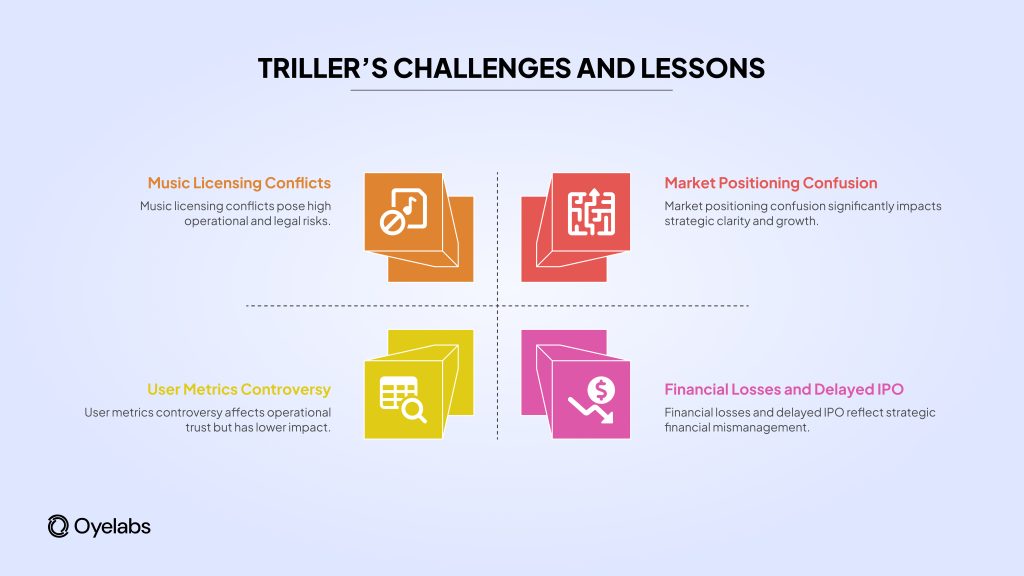 TRILLER'S CHALLENGES AND LESSONS

Music Licensing Conflicts

Music licensing conflicts pose high operational and legal risks.

Market Positioning Confusion

Market positioning confusion significantly impacts strategic clarity and growth.

User Metrics Controversy

User metrics controversy affects operational trust but has lower impact.

Financial Losses and Delayed IPO

Financial losses and delayed IPO reflect strategic financial mismanagement.

Oyelabs